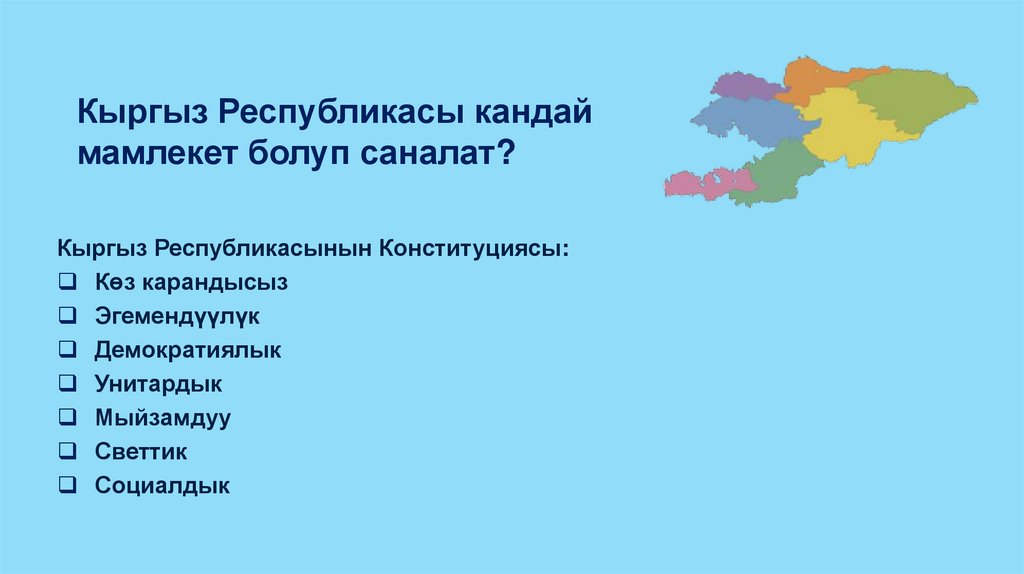 Кыргыз Республикасы кандай мамлекет болуп саналат?

Кыргыз Республикасынын Конституциясы:
❑ Көз карандысыз
❑ Эгемендүүлүк
❑ Демократиялык
❑ Унитардык
❑ Мыйзамдуу
❑ Светтик
❑ Социалдык